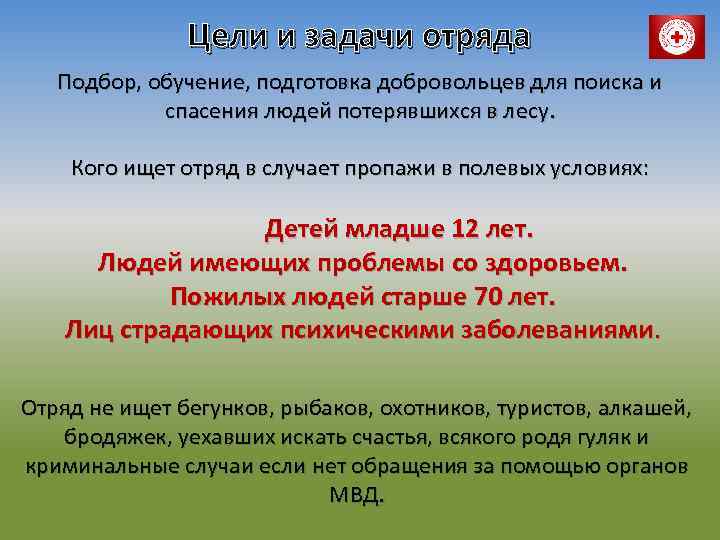 Цели и задачи отряда

Подбор, обучение, подготовка добровольцев для поиска и спасения людей потерявшихся в лесу.

Кого ищет отряд в случает пропажи в полевых условиях:

Детей младше 12 лет.
Людей имеющих проблемы со здоровьем.
Пожилых людей старше 70 лет.
Лиц страдающих психическими заболеваниями.

Отряд не ищет бегунков, рыбаков, охотников, туристов, алкашей, бродяжек, уехавших искать счастья, всякого родя гуляк и криминальные случаи если нет обращения за помощью органов МВД.